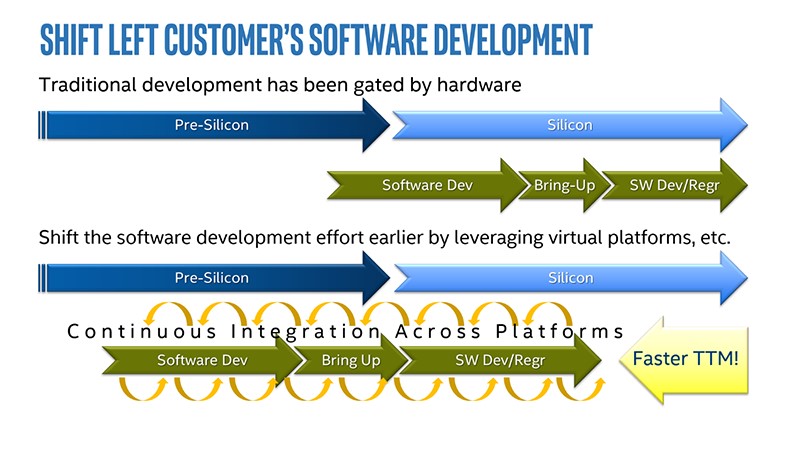 SHIFT LEFT CUSTOMER'S SOFTWARE DEVELOPMENT

Traditional development has been gated by hardware

Pre-Silicon

Silicon

Software Dev

Bring-Up

SW Dev/Regr

Shift the software development effort earlier by leveraging virtual platforms, etc.

Pre-Silicon

Silicon

Continuous Integration Across Platforms

Software Dev

Bring Up

SW Dev/Regr

Faster TTM!